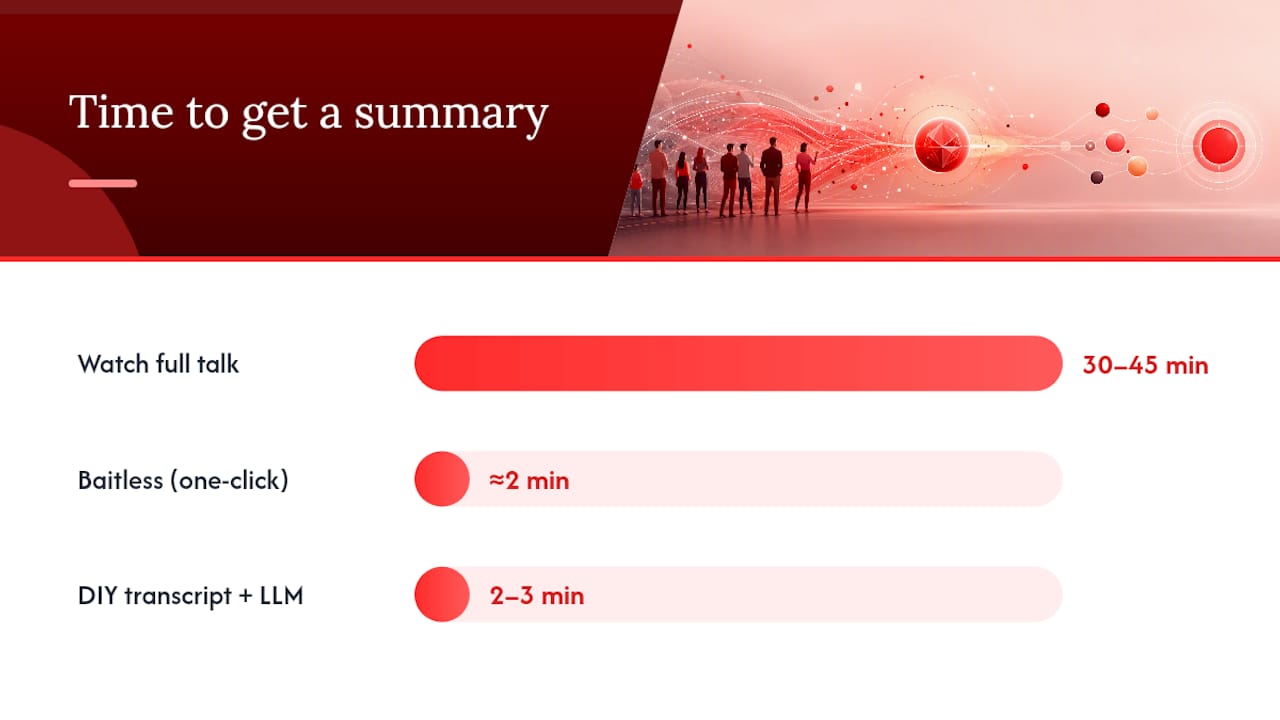 Time to get a summary

Watch full talk 30–45 min

Baitless (one-click) ≈2 min

DIY transcript + LLM 2–3 min